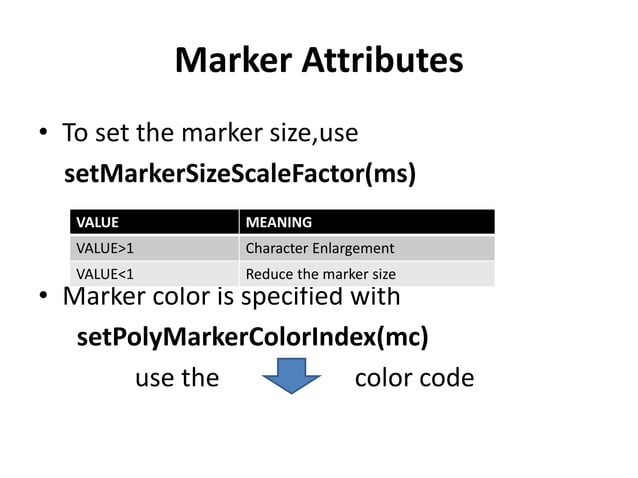 Marker Attributes

• To set the marker size,use

setMarkerSizeScaleFactor(ms)

| VALUE | MEANING |
|---|---|
| VALUE>1 | Character Enlargement |
| VALUE<1 | Reduce the marker size |

• Marker color is specified with

setPolyMarkerColorIndex(mc)

use the color code